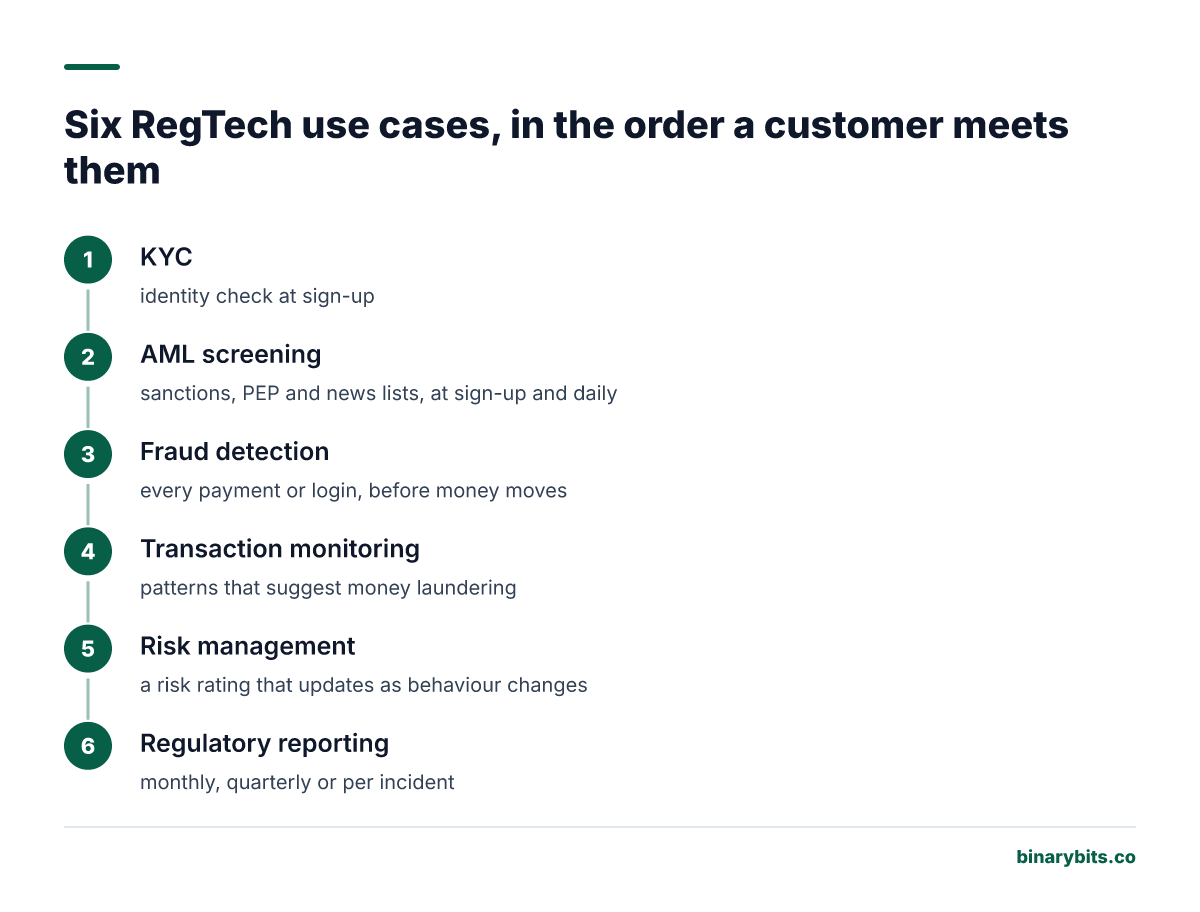 Six RegTech use cases, in the order a customer meets them

1 KYC

identity check at sign-up

2 AML screening

sanctions, PEP and news lists, at sign-up and daily

3 Fraud detection

every payment or login, before money moves

4 Transaction monitoring

patterns that suggest money laundering

5 Risk management

a risk rating that updates as behaviour changes

6 Regulatory reporting

monthly, quarterly or per incident

binarybits.co